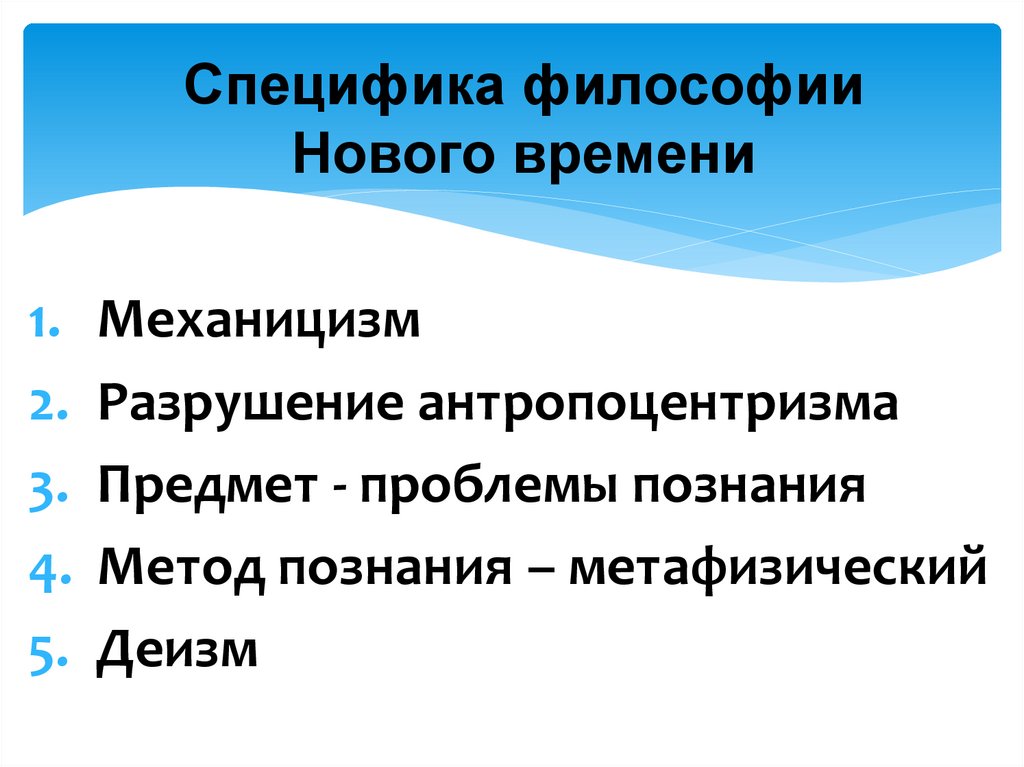 Специфика философии Нового времени

1. Механицизм
2. Разрушение антропоцентризма
3. Предмет - проблемы познания
4. Метод познания – метафизический
5. Деизм